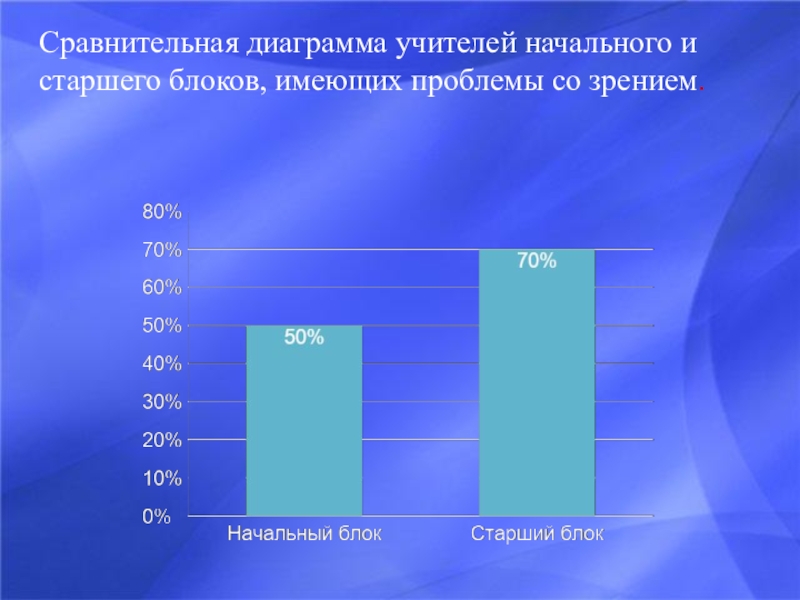 Сравнительная диаграмма учителей начального и старшего блоков, имеющих проблемы со зрением.

80%
70%
60%
50%
40%
30%
20%
10%
0%

50%
70%

Начальный блок
Старший блок